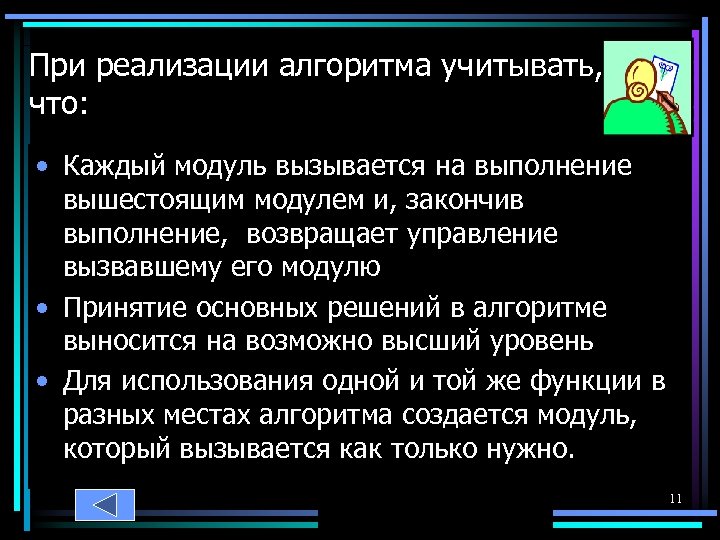 При реализации алгоритма учитывать, что:

• Каждый модуль вызывается на выполнение вышестоящим модулем и, закончив выполнение, возвращает управление вызвавшему его модулю

• Принятие основных решений в алгоритме выносится на возможно высший уровень

• Для использования одной и той же функции в разных местах алгоритма создается модуль, который вызывается как только нужно.

11